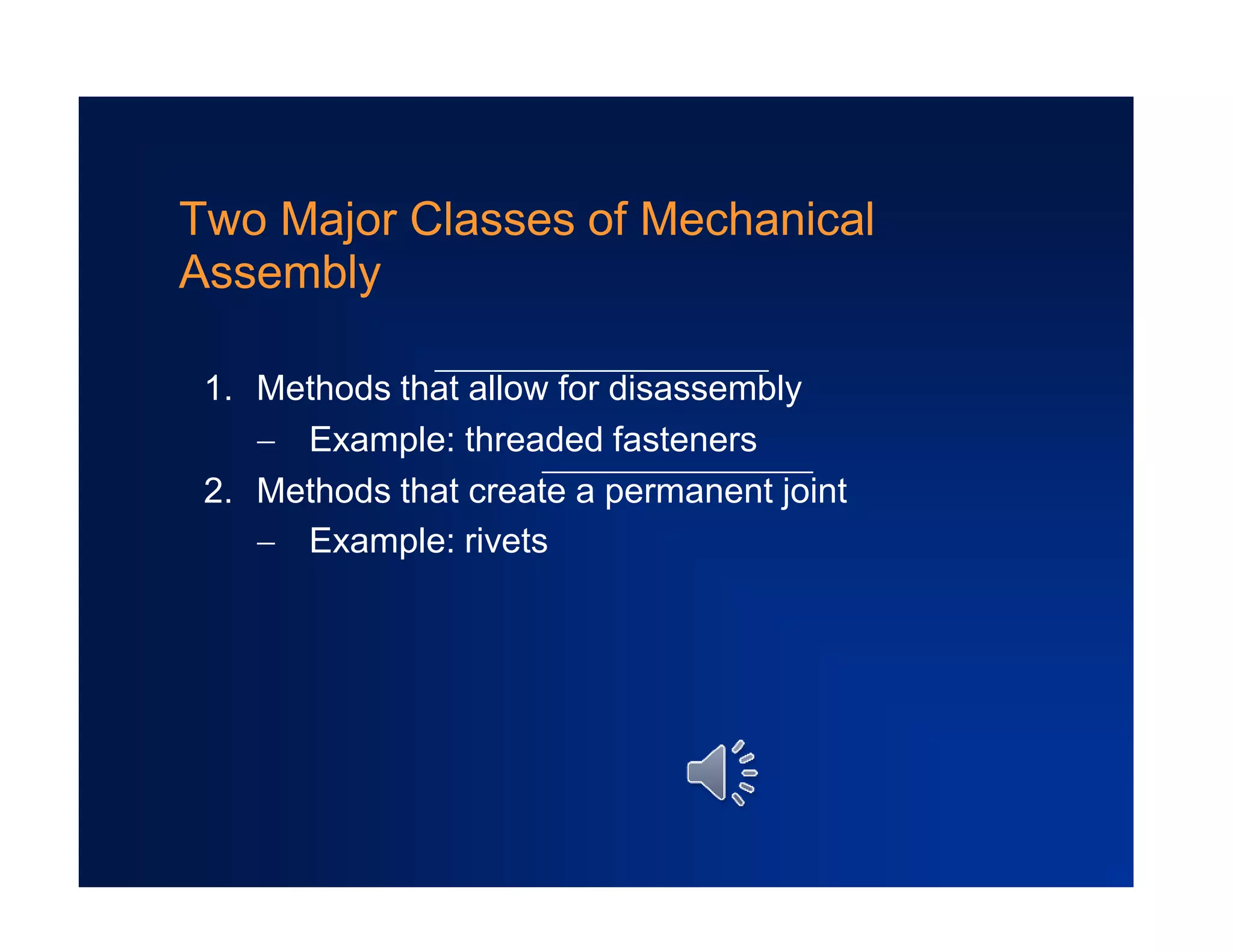 Two Major Classes of Mechanical Assembly

1. Methods that allow for disassembly
   – Example: threaded fasteners
2. Methods that create a permanent joint
   – Example: rivets